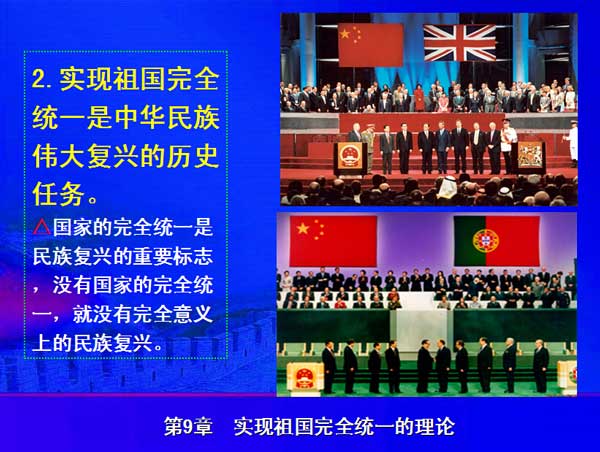 2. 实现祖国完全统一是中华民族伟大复兴的历史任务。

△国家的完全统一是民族复兴的重要标志，没有国家的完全统一，就没有完全意义上的民族复兴。

第9章　实现祖国完全统一的理论